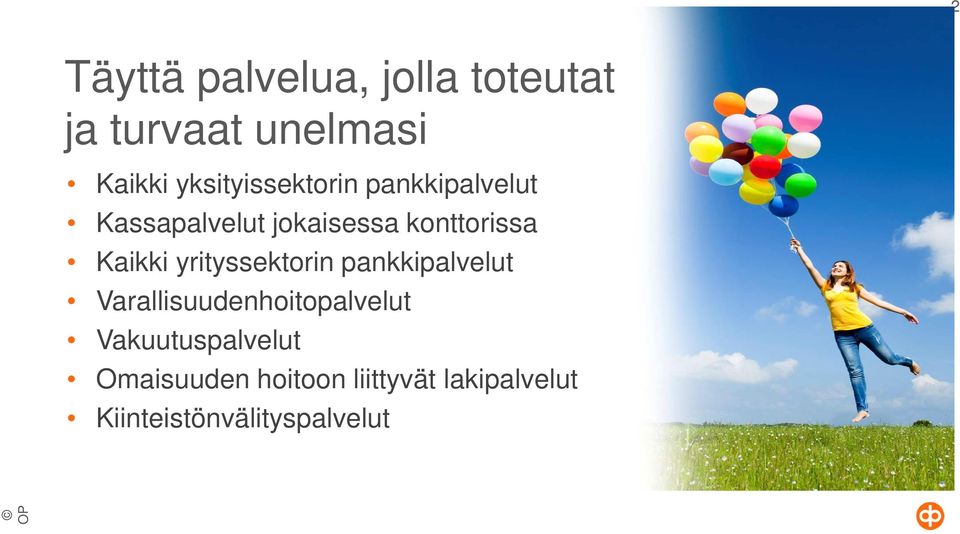 2

Täyttä palvelua, jolla toteutat ja turvaat unelmasi

• Kaikki yksityissektorin pankkipalvelut
• Kassapalvelut jokaisessa konttorissa
• Kaikki yrityssektorin pankkipalvelut
• Varallisuudenhoitopalvelut
• Vakuutuspalvelut
• Omaisuuden hoitoon liittyvät lakipalvelut
• Kiinteistönvälityspalvelut

© OP